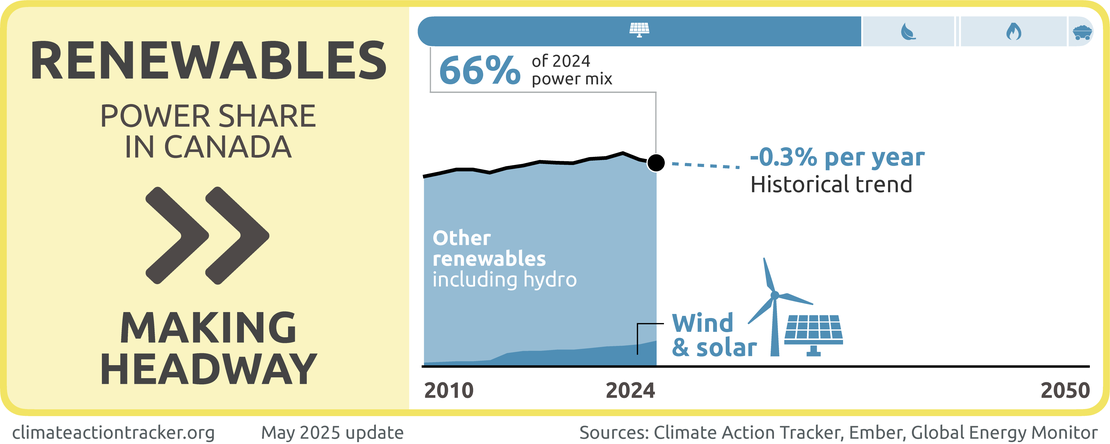 RENEWABLES

POWER SHARE IN CANADA

MAKING HEADWAY

66% of 2024 power mix

-0.3% per year
Historical trend

Other renewables including hydro

Wind & solar

2010

2024

2050

climateactiontracker.org

May 2025 update

Sources: Climate Action Tracker, Ember, Global Energy Monitor